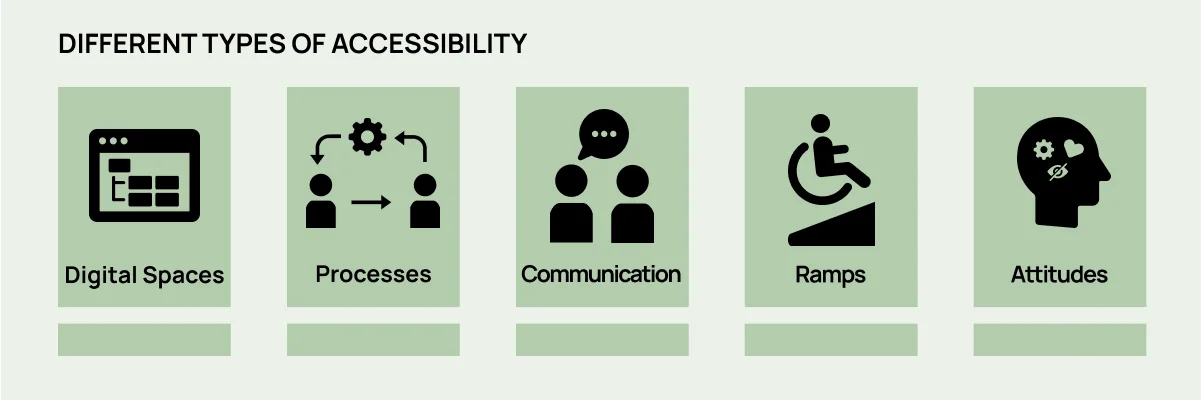 DIFFERENT TYPES OF ACCESSIBILITY

Digital Spaces

Processes

Communication

Ramps

Attitudes